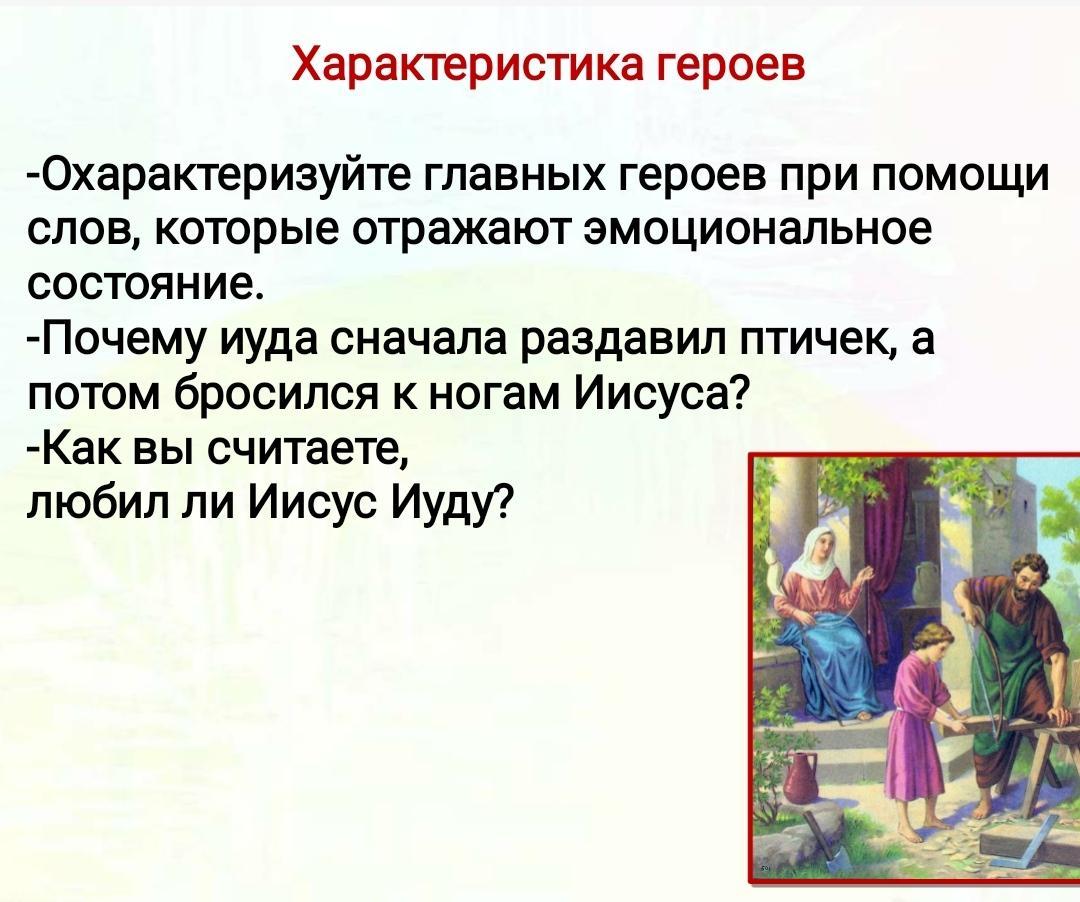 Характеристика героев

-Охарактеризуйте главных героев при помощи слов, которые отражают эмоциональное состояние.
-Почему иуда сначала раздавил птичек, а потом бросился к ногам Иисуса?
-Как вы считаете,
любил ли Иисус Иуду?